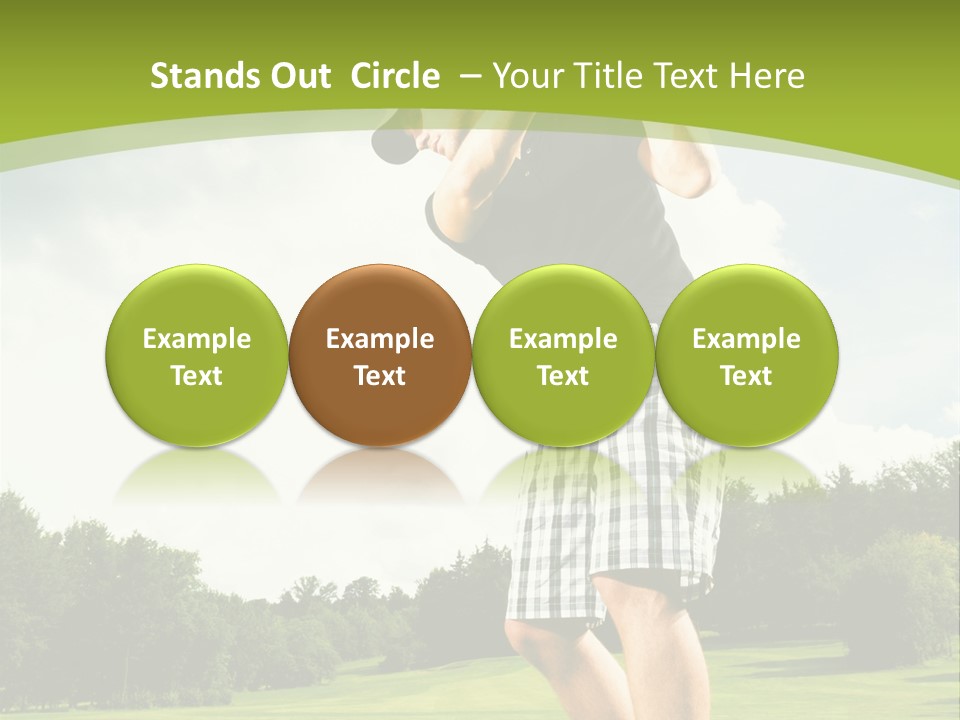 Stands Out Circle – Your Title Text Here

Example Text

Example Text

Example Text

Example Text